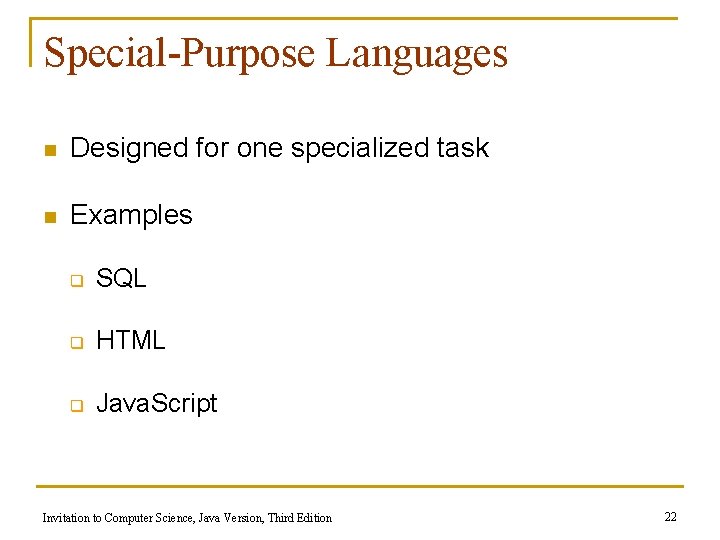 Special-Purpose Languages

- Designed for one specialized task
- Examples
  - SQL
  - HTML
  - JavaScript

Invitation to Computer Science, Java Version, Third Edition

22